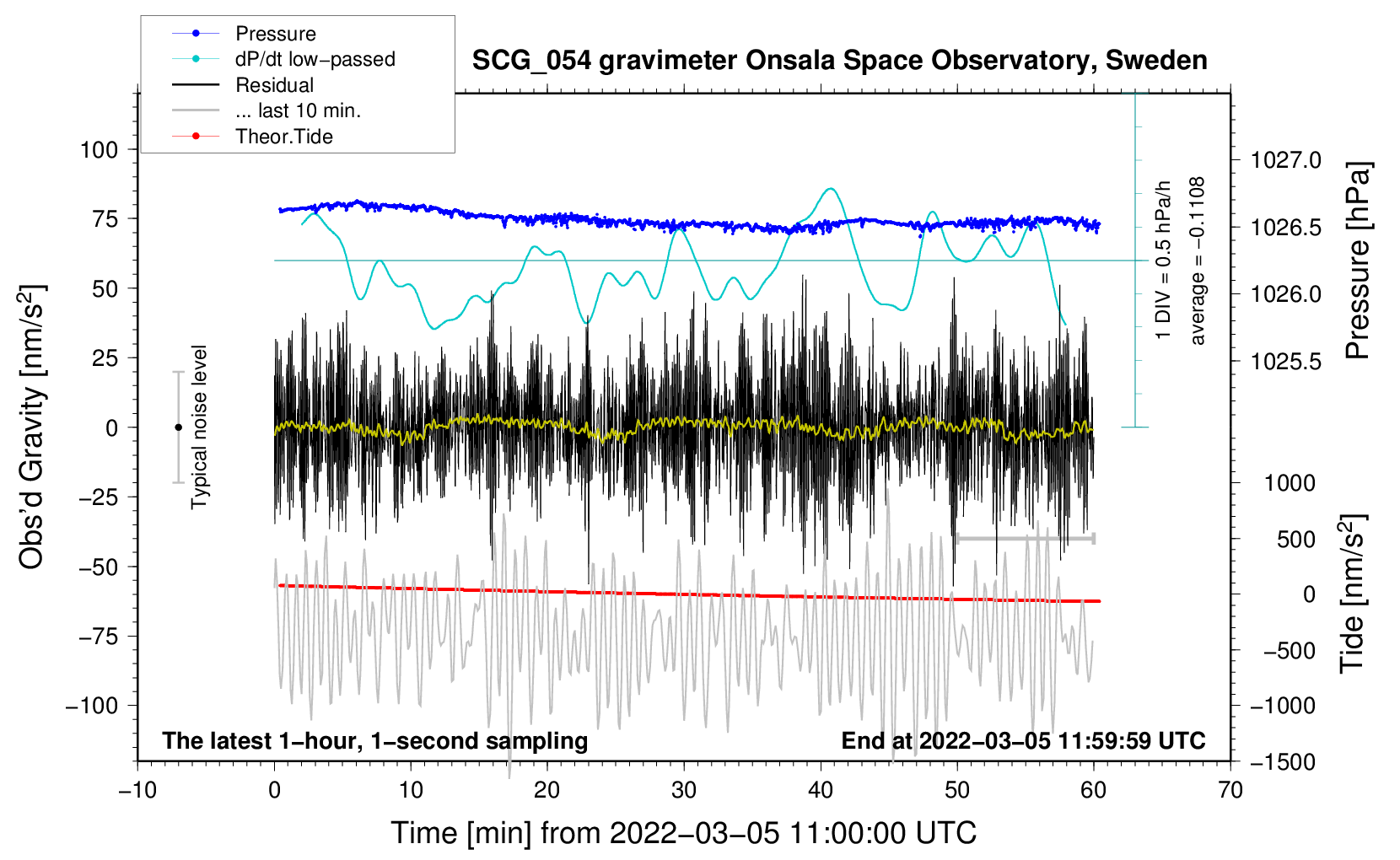 Pressure
dP/dt low−passed
Residual
... last 10 min.
Theor.Tide

SCG_054 gravimeter Onsala Space Observatory, Sweden

Obs'd Gravity [nm/s$^2$]
100
75
50
25
0
−25
−50
−75
−100

Typical noise level

1 DIV = 0.5 hPa/h
average = −0.1108

1027.0
1026.5
1026.0
1025.5
Pressure [hPa]

1000
500
0
−500
−1000
−1500
Tide [nm/s$^2$]

The latest 1−hour, 1−second sampling
End at 2022−03−05 11:59:59 UTC

−10
0
10
20
30
40
50
60
70
Time [min] from 2022−03−05 11:00:00 UTC